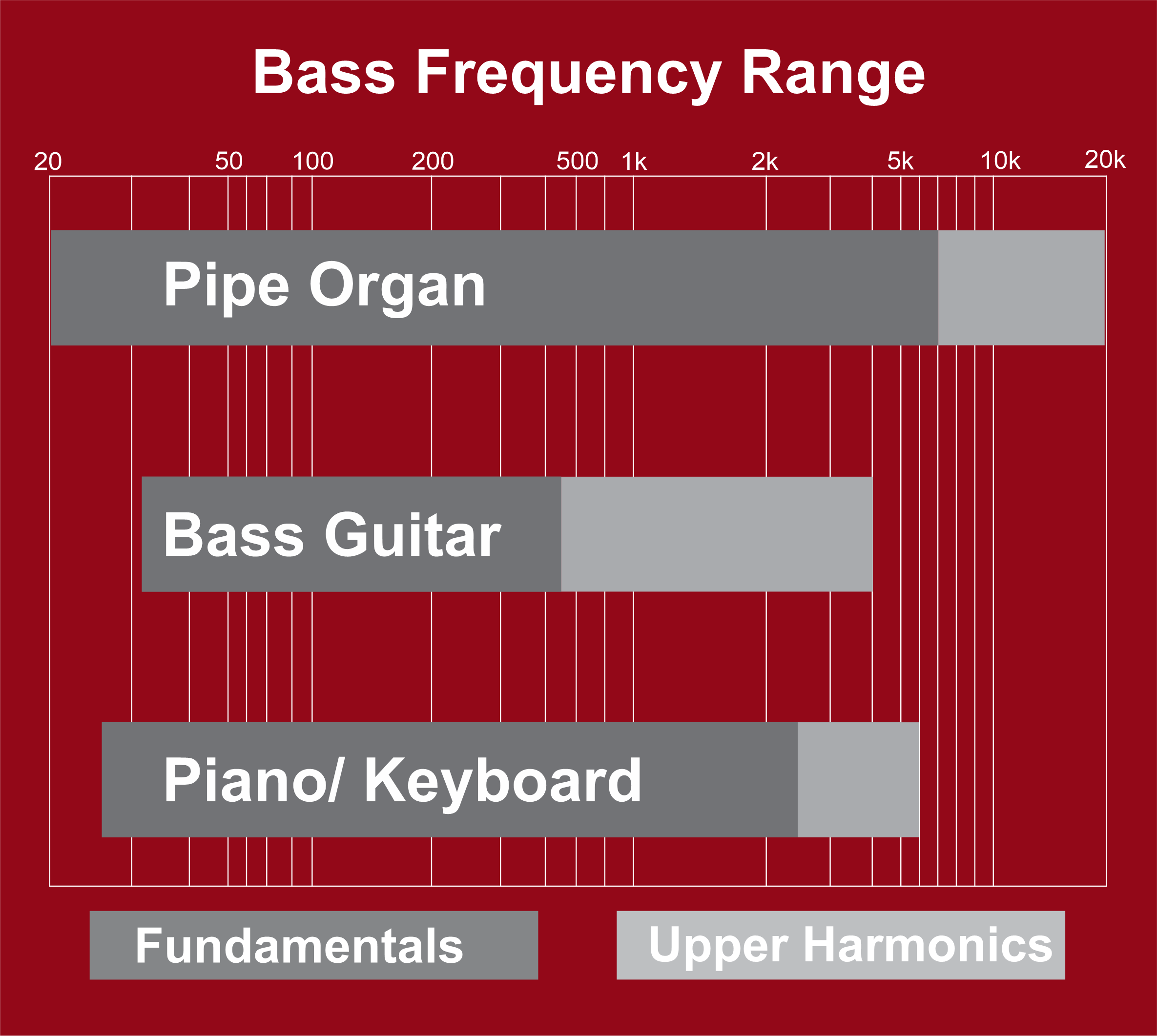 Bass Frequency Range

20 50 100 200 500 1k 2k 5k 10k 20k

Pipe Organ

Bass Guitar

Piano/ Keyboard

Fundamentals

Upper Harmonics